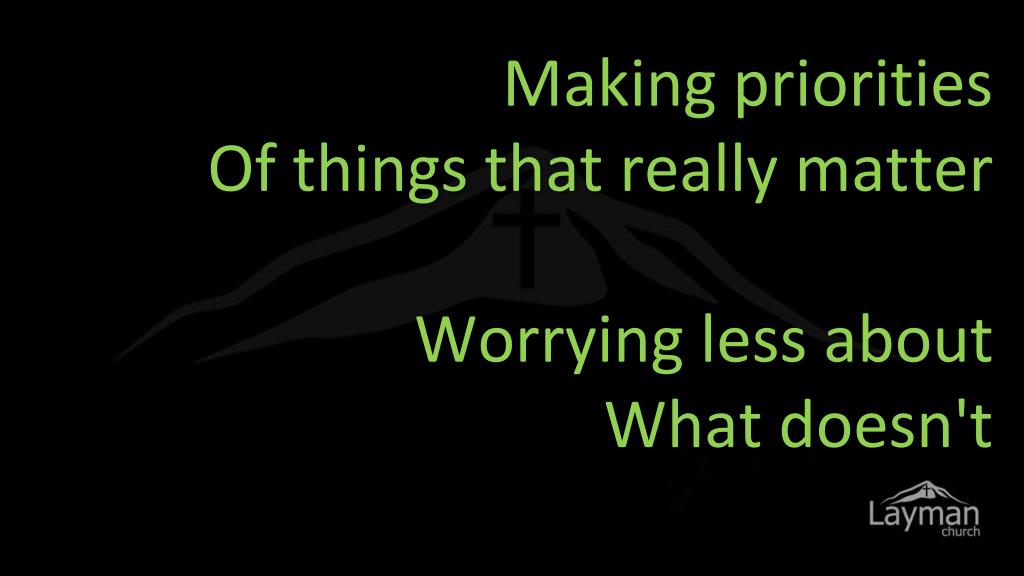 Making priorities
Of things that really matter

Worrying less about
What doesn't

Layman
church